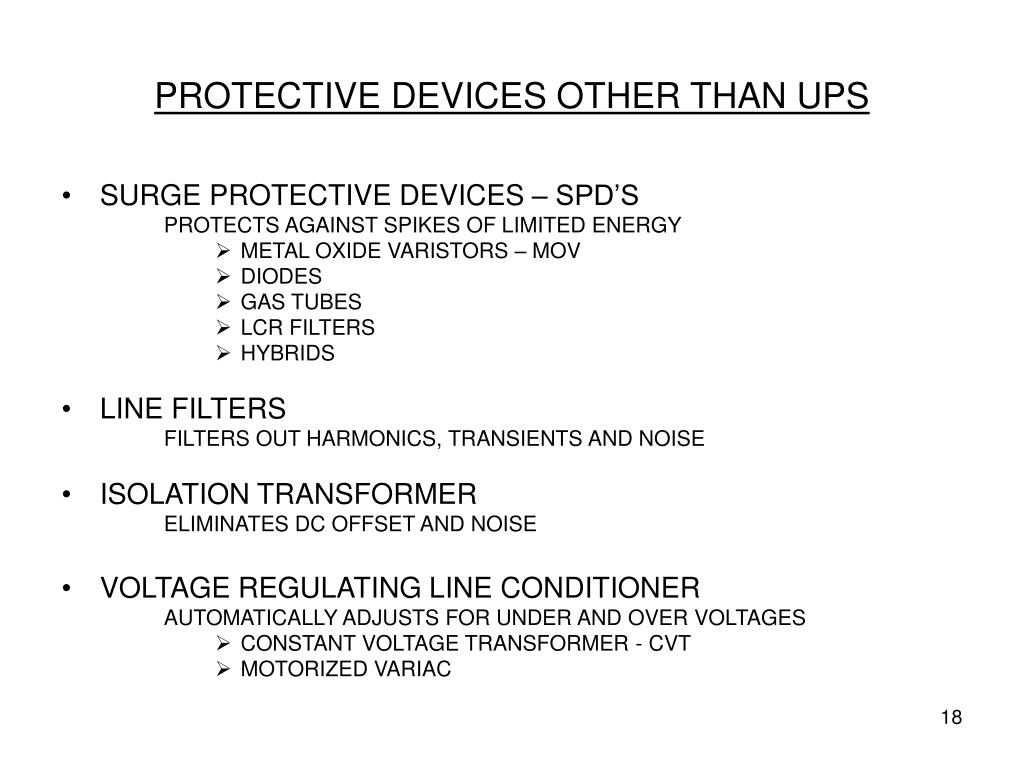 PROTECTIVE DEVICES OTHER THAN UPS

• SURGE PROTECTIVE DEVICES – SPD'S
PROTECTS AGAINST SPIKES OF LIMITED ENERGY
➢ METAL OXIDE VARISTORS – MOV
➢ DIODES
➢ GAS TUBES
➢ LCR FILTERS
➢ HYBRIDS

• LINE FILTERS
FILTERS OUT HARMONICS, TRANSIENTS AND NOISE

• ISOLATION TRANSFORMER
ELIMINATES DC OFFSET AND NOISE

• VOLTAGE REGULATING LINE CONDITIONER
AUTOMATICALLY ADJUSTS FOR UNDER AND OVER VOLTAGES
➢ CONSTANT VOLTAGE TRANSFORMER - CVT
➢ MOTORIZED VARIAC

18